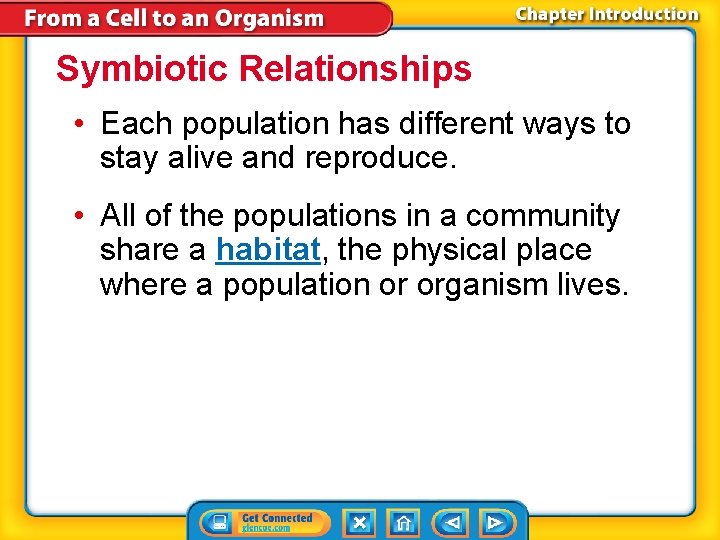 From a Cell to an Organism

Chapter Introduction

Symbiotic Relationships

• Each population has different ways to stay alive and reproduce.

• All of the populations in a community share a habitat, the physical place where a population or organism lives.

Get Connected glencoe.com